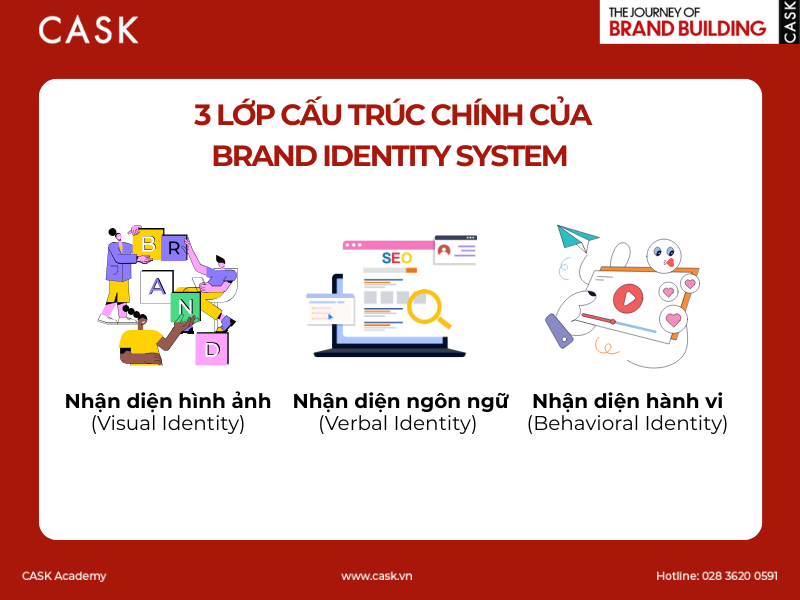 CASK

THE JOURNEY OF
BRAND BUILDING
CASK

3 LỚP CẤU TRÚC CHÍNH CỦA
BRAND IDENTITY SYSTEM

B R
A N
D

SEO

Nhận diện hình ảnh
(Visual Identity)

Nhận diện ngôn ngữ
(Verbal Identity)

Nhận diện hành vi
(Behavioral Identity)

CASK Academy

www.cask.vn

Hotline: 028 3620 0591